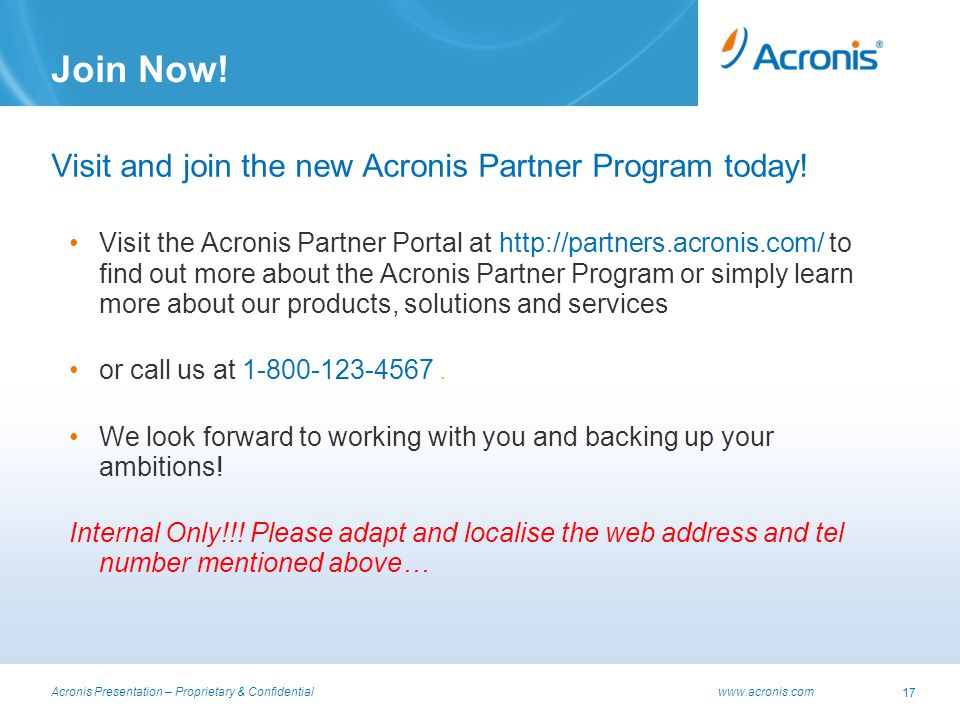 Join Now!

Acronis®

Visit and join the new Acronis Partner Program today!

• Visit the Acronis Partner Portal at http://partners.acronis.com/ to find out more about the Acronis Partner Program or simply learn more about our products, solutions and services

• or call us at 1-800-123-4567 .

• We look forward to working with you and backing up your ambitions!

Internal Only!!! Please adapt and localise the web address and tel number mentioned above…

Acronis Presentation – Proprietary & Confidential

www.acronis.com

17